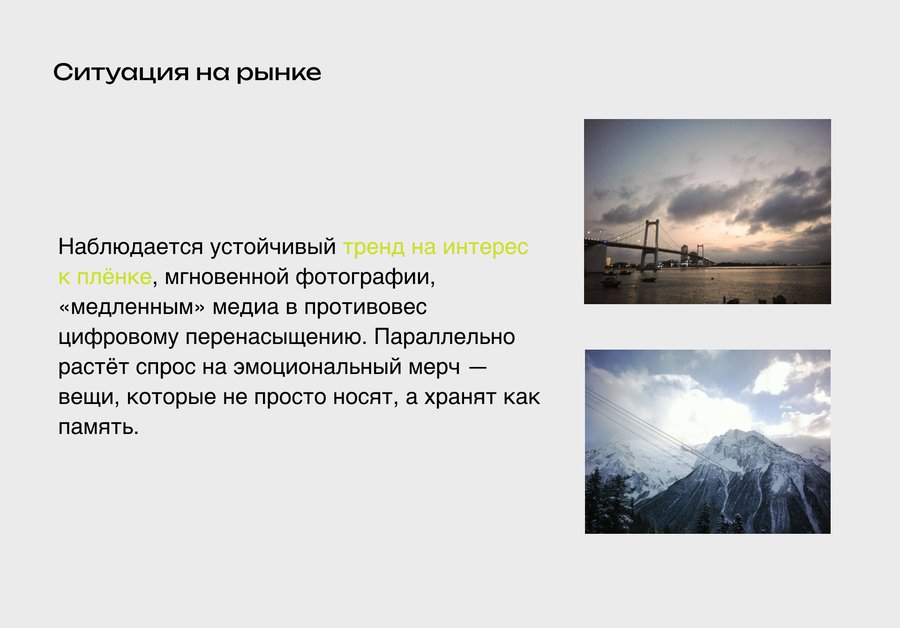 Ситуация на рынке

Наблюдается устойчивый тренд на интерес к плёнке, мгновенной фотографии, «медленным» медиа в противовес цифровому перенасыщению. Параллельно растёт спрос на эмоциональный мерч — вещи, которые не просто носят, а хранят как память.